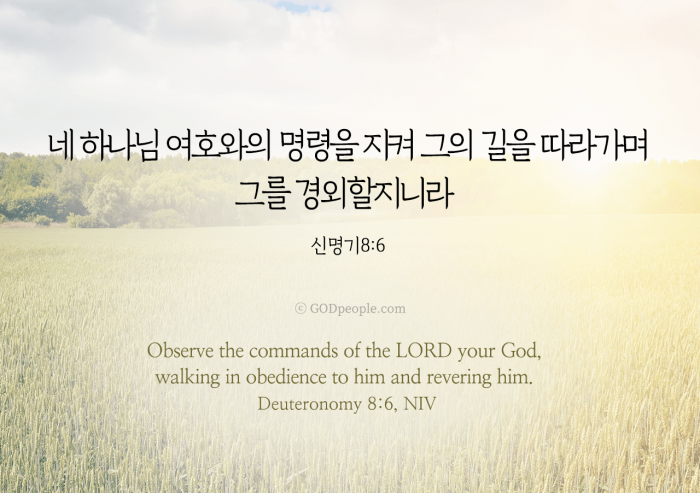 네 하나님 여호와의 명령을 지켜 그의 길을 따라가며
그를 경외할지니라

신명기8:6

© GODpeople.com

Observe the commands of the LORD your God,
walking in obedience to him and revering him.
Deuteronomy 8:6, NIV